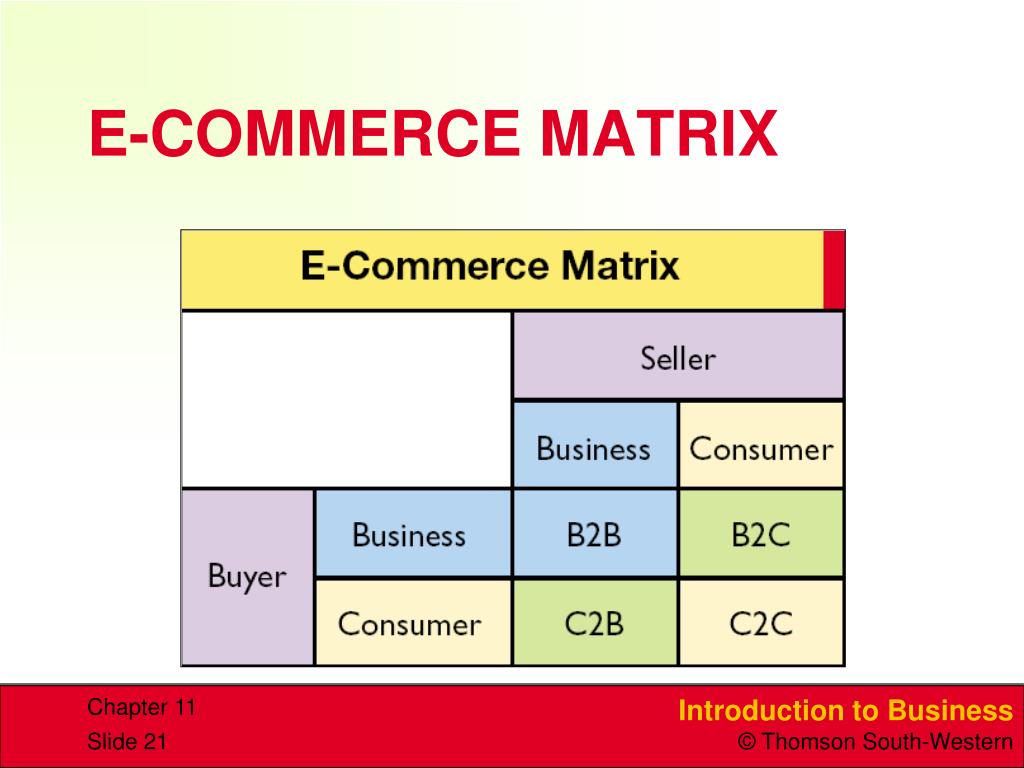 E-COMMERCE MATRIX

E-Commerce Matrix

| | | Seller | |
|---|---|---|---|
| | | Business | Consumer |
| Buyer | Business | B2B | B2C |
| | Consumer | C2B | C2C |

Chapter 11
Slide 21

Introduction to Business
© Thomson South-Western